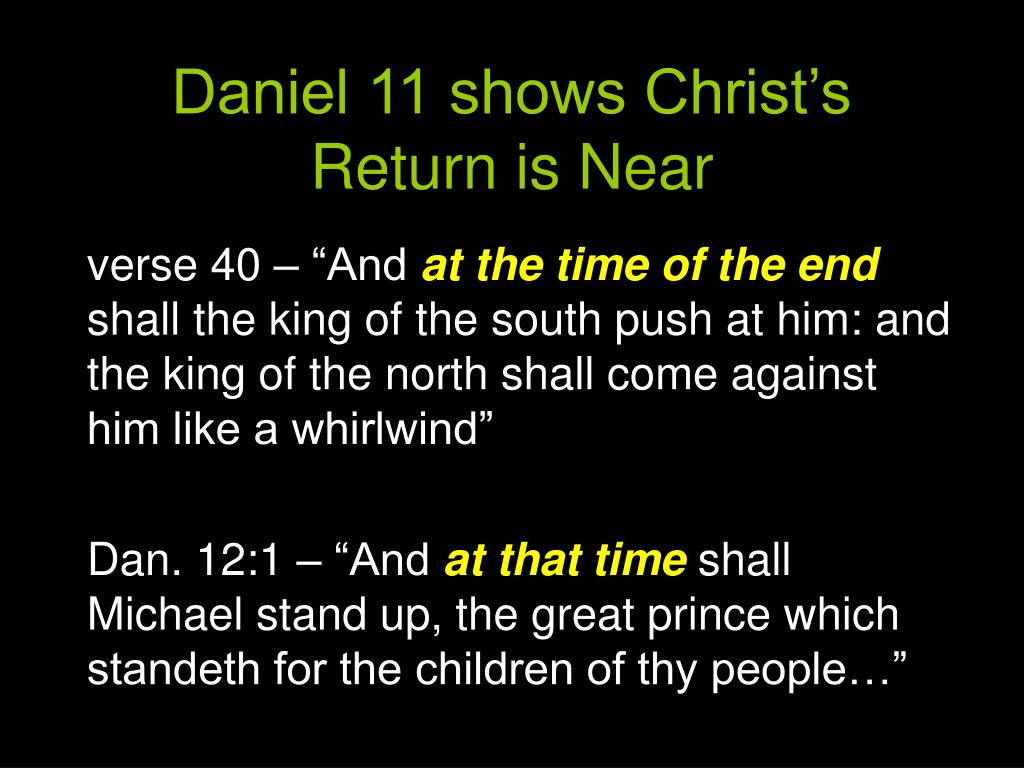 Daniel 11 shows Christ’s Return is Near

verse 40 – “And at the time of the end shall the king of the south push at him: and the king of the north shall come against him like a whirlwind”

Dan. 12:1 – “And at that time shall Michael stand up, the great prince which standeth for the children of thy people…”